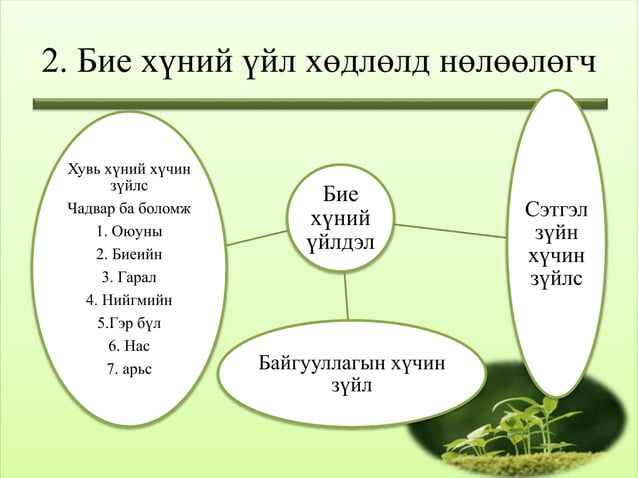 2. Бие хүний үйл хөдлөлд нөлөөлөгч

Хувь хүний хүчин зүйлс
Чадвар ба боломж
1. Оюуны
2. Биеийн
3. Гарал
4. Нийгмийн
5.Гэр бүл
6. Нас
7. арьс

Бие хүний үйлдэл

Сэтгэл зүйн хүчин зүйлс

Байгууллагын хүчин зүйл